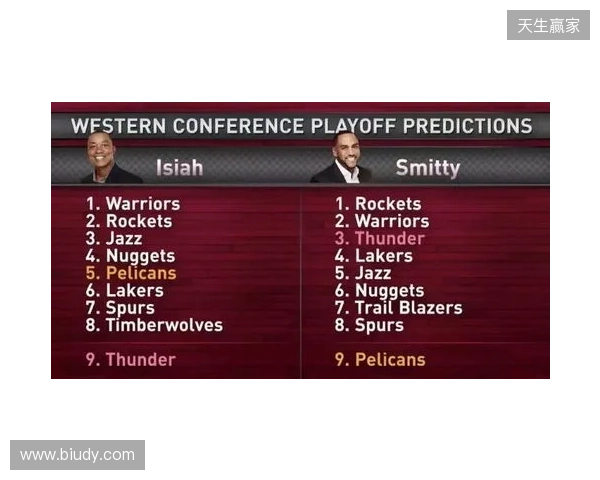 天生赢家

WESTERN CONFERENCE PLAYOFF PREDICTIONS

Isiah

1. Warriors
2. Rockets
3. Jazz
4. Nuggets
5. Pelicans
6. Lakers
7. Spurs
8. Timberwolves

9. Thunder

Smitty

1. Rockets
2. Warriors
3. Thunder
4. Lakers
5. Jazz
6. Nuggets
7. Trail Blazers
8. Spurs

9. Pelicans

www.biudy.com